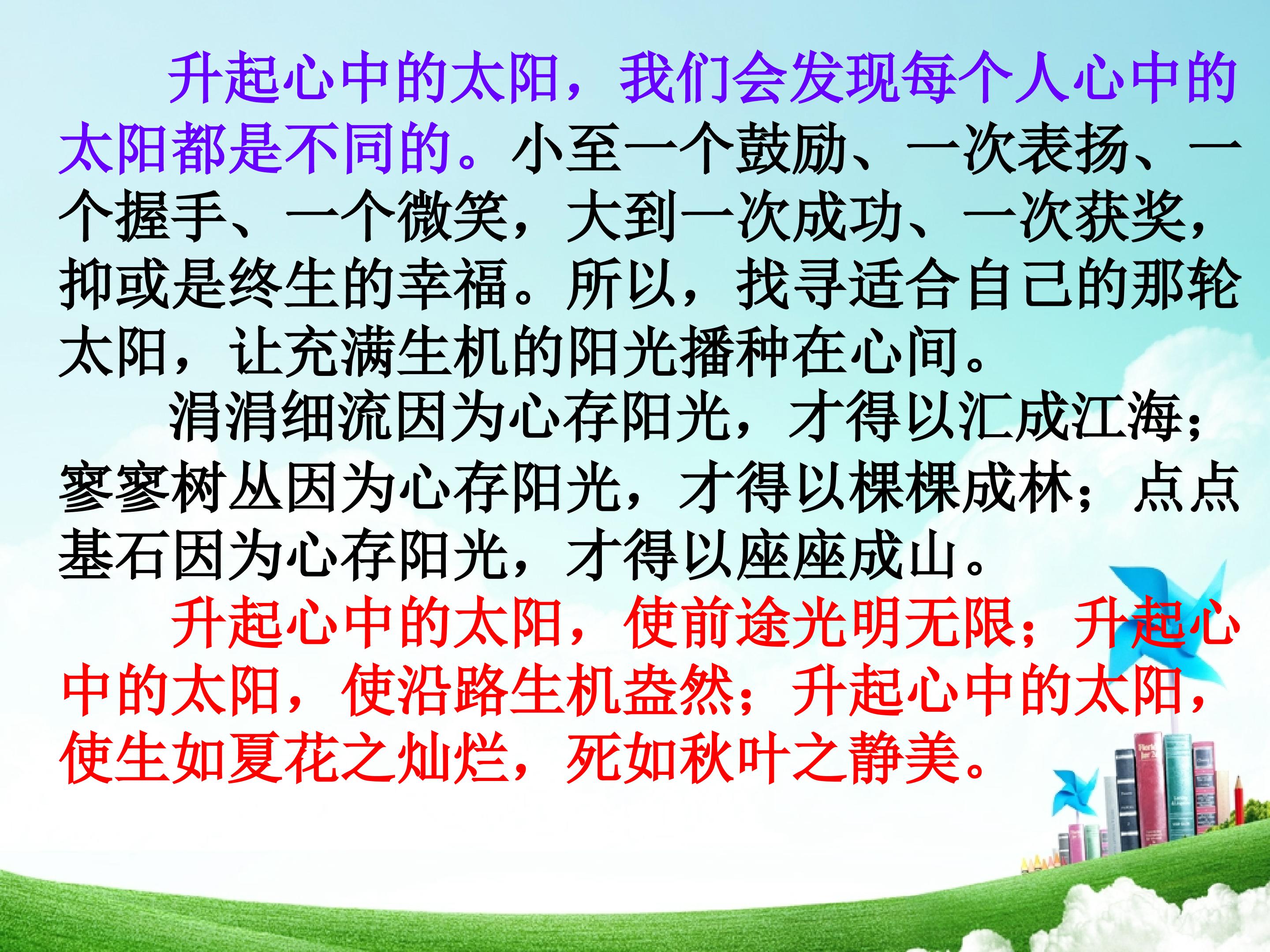 升起心中的太阳，我们会发现每个人心中的太阳都是不同的。小至一个鼓励、一次表扬、一个握手、一个微笑，大到一次成功、一次获奖，抑或是终生的幸福。所以，找寻适合自己的那轮太阳，让充满生机的阳光播种在心间。

涓涓细流因为心存阳光，才得以汇成江海；寥寥树丛因为心存阳光，才得以棵棵成林；点点基石因为心存阳光，才得以座座成山。

升起心中的太阳，使前途光明无限；升起心中的太阳，使沿路生机盎然；升起心中的太阳，使生如夏花之灿烂，死如秋叶之静美。